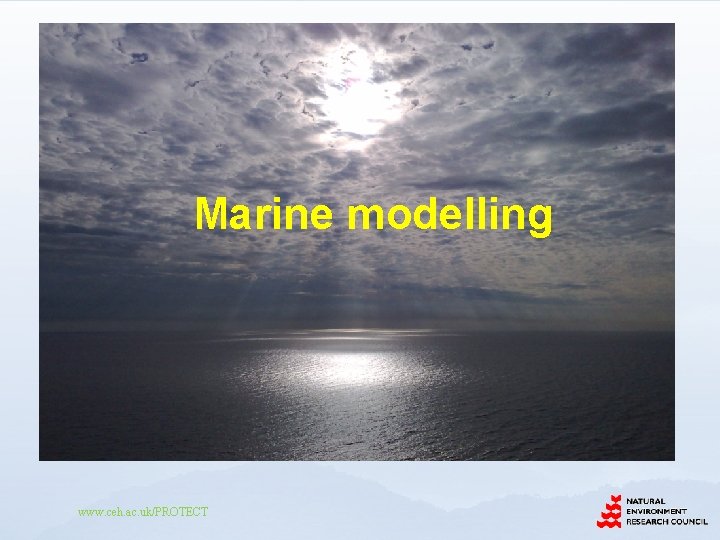 Marine modelling

www.ceh.ac.uk/PROTECT

NATURAL ENVIRONMENT RESEARCH COUNCIL